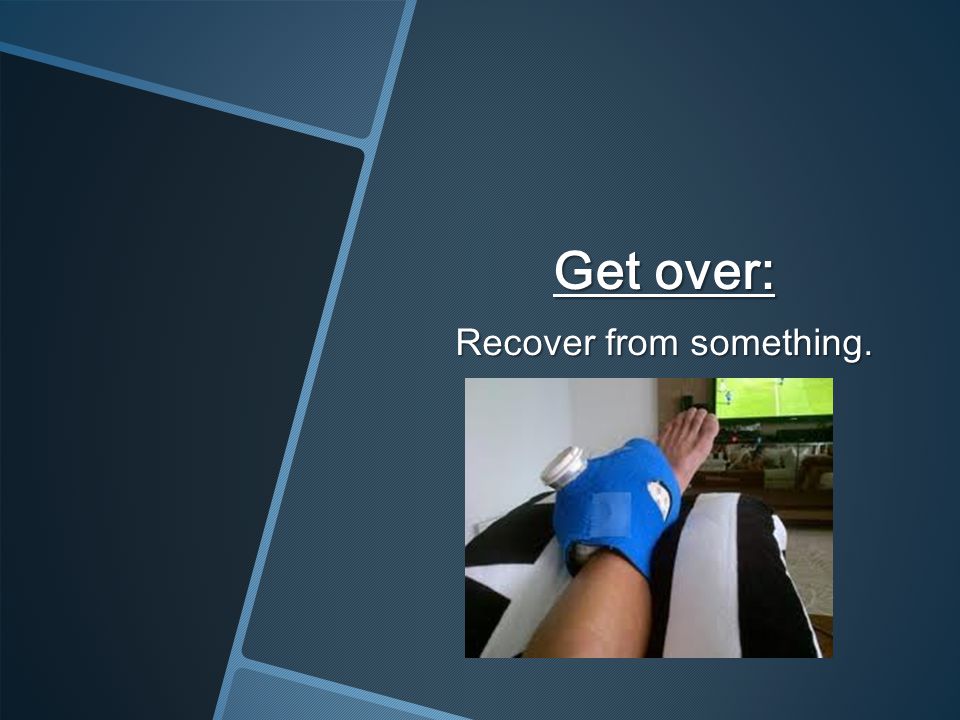 Get over:

Recover from something.